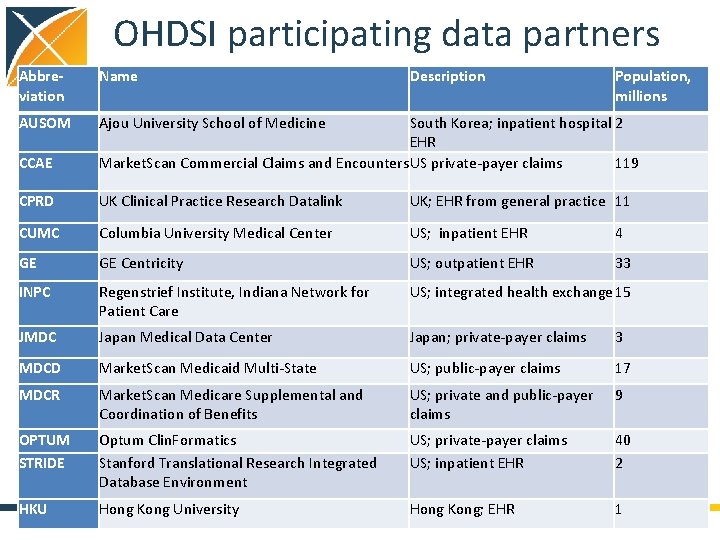 OHDSI participating data partners

| Abbreviation | Name | Description | Population, millions |
|---|---|---|---|
| AUSOM | Ajou University School of Medicine | South Korea; inpatient hospital EHR | 2 |
| CCAE | MarketScan Commercial Claims and Encounters | US private-payer claims | 119 |
| CPRD | UK Clinical Practice Research Datalink | UK; EHR from general practice | 11 |
| CUMC | Columbia University Medical Center | US; inpatient EHR | 4 |
| GE | GE Centricity | US; outpatient EHR | 33 |
| INPC | Regenstrief Institute, Indiana Network for Patient Care | US; integrated health exchange | 15 |
| JMDC | Japan Medical Data Center | Japan; private-payer claims | 3 |
| MDCD | MarketScan Medicaid Multi-State | US; public-payer claims | 17 |
| MDCR | MarketScan Medicare Supplemental and Coordination of Benefits | US; private and public-payer claims | 9 |
| OPTUM | Optum ClinFormatics | US; private-payer claims | 40 |
| STRIDE | Stanford Translational Research Integrated Database Environment | US; inpatient EHR | 2 |
| HKU | Hong Kong University | Hong Kong; EHR | 1 |